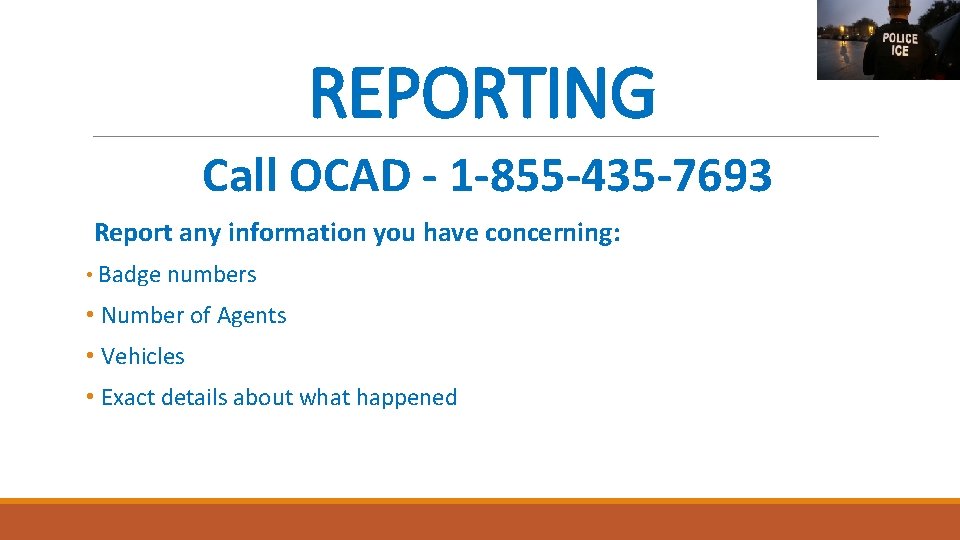 POLICE
ICE

REPORTING

Call OCAD - 1-855-435-7693

Report any information you have concerning:

• Badge numbers
• Number of Agents
• Vehicles
• Exact details about what happened